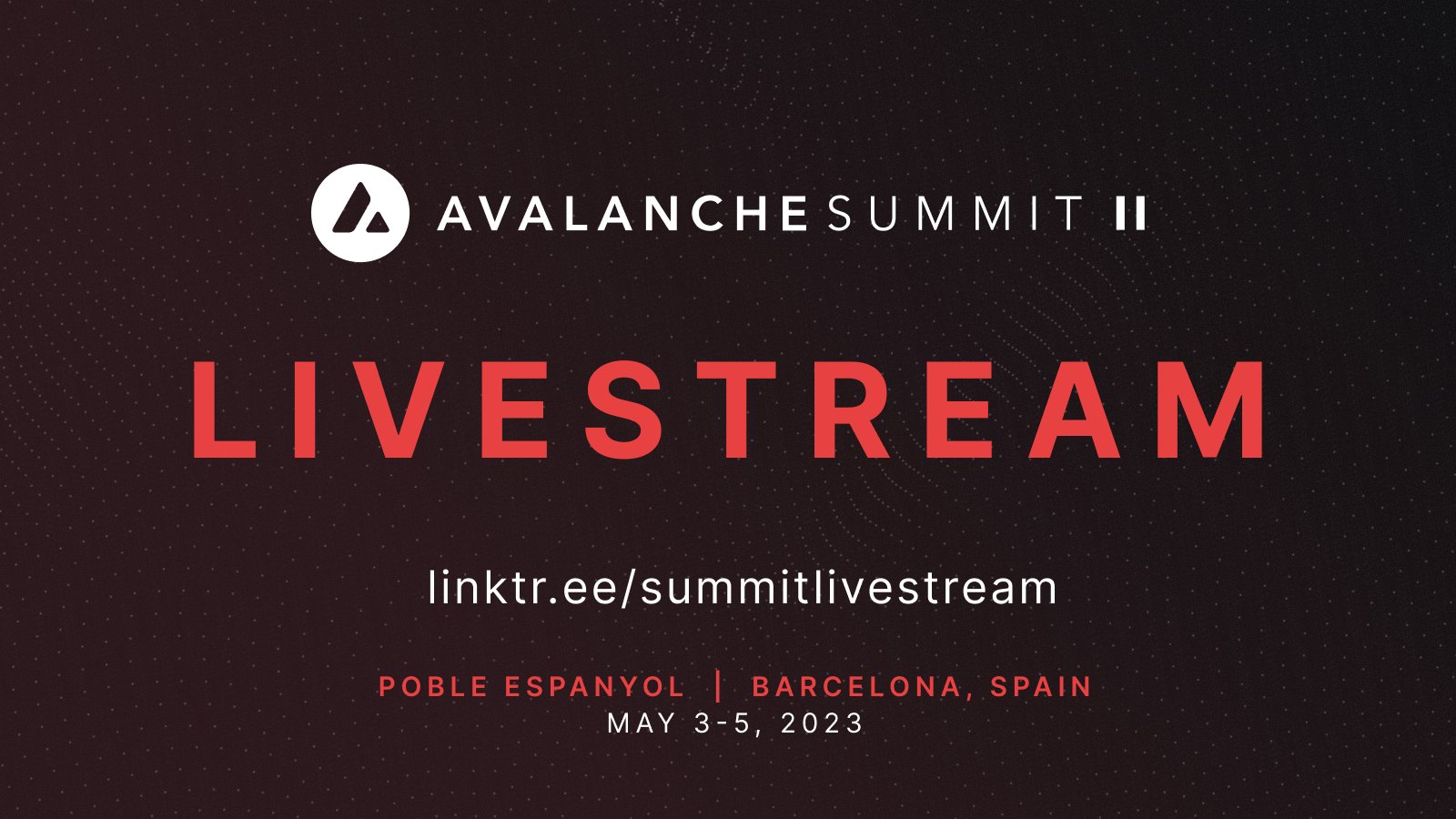 AVALANCHE SUMMIT II

LIVESTREAM

linktr.ee/summitlivestream

POBLE ESPANYOL | BARCELONA, SPAIN
MAY 3-5, 2023